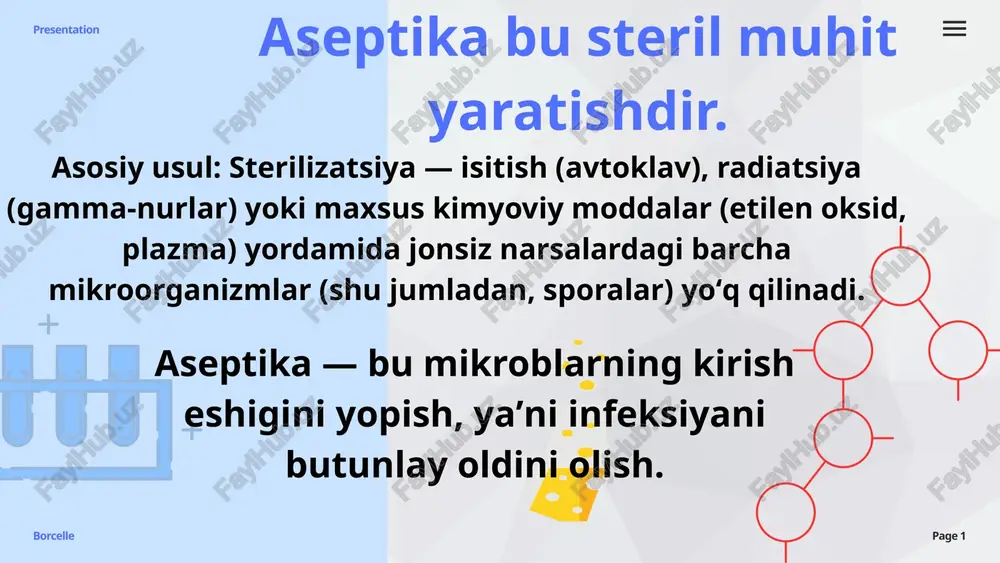 Presentation

Aseptika bu steril muhit yaratishdir.

Asosiy usul: Sterilizatsiya — isitish (avtoklav), radiatsiya (gamma-nurlar) yoki maxsus kimyoviy moddalar (etilen oksid, plazma) yordamida jonsiz narsalardagi barcha mikroorganizmlar (shu jumladan, sporalar) yo‘q qilinadi.

Aseptika — bu mikroblarning kirish eshigini yopish, ya’ni infeksiyani butunlay oldini olish.

Borcelle

Page 1

FaylHub.uz